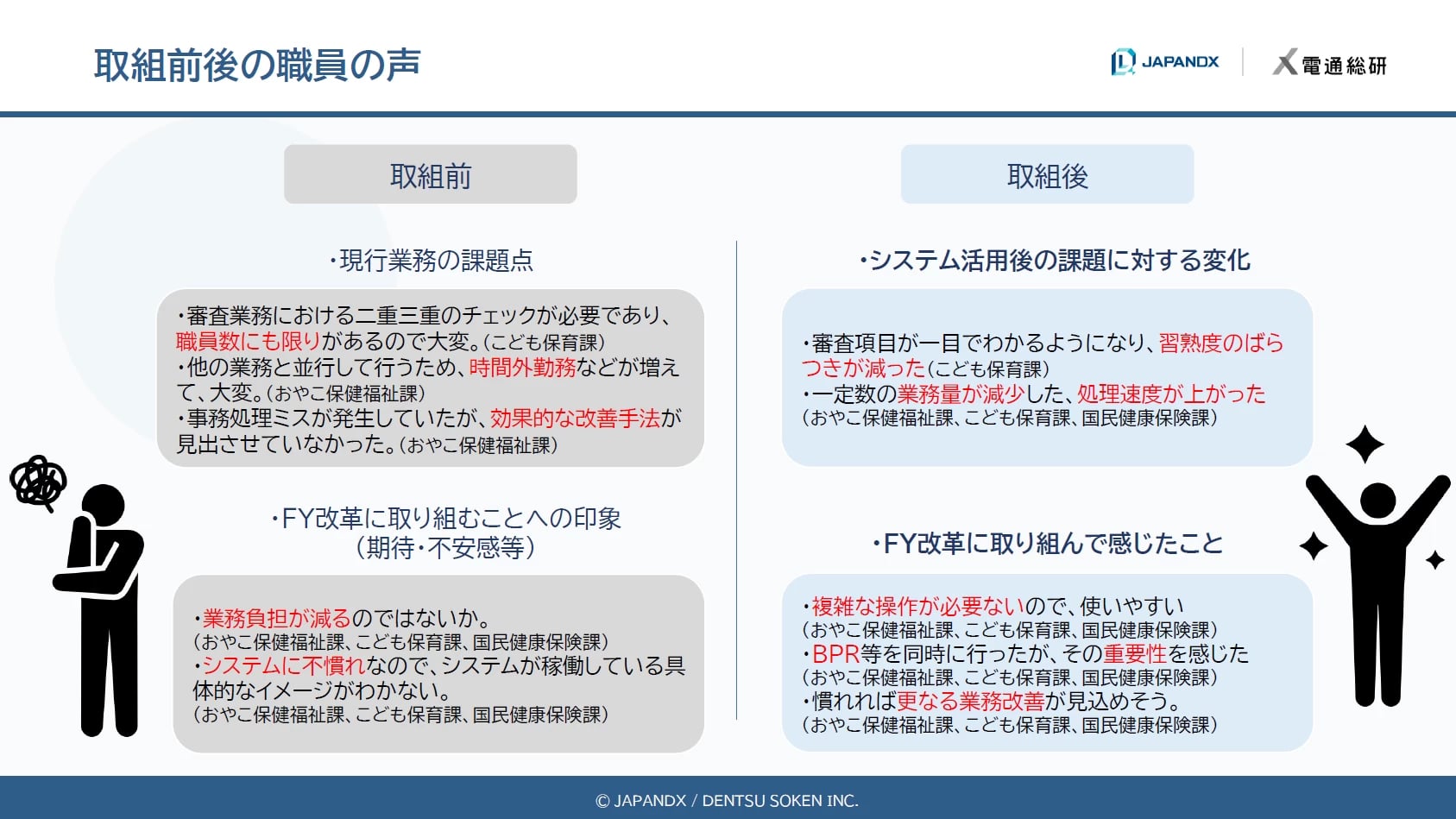 取組前後の職員の声

JAPANDX

電通総研

取組前

・現行業務の課題点

・審査業務における二重三重のチェックが必要であり、職員数にも限りがあるので大変。(こども保育課)
・他の業務と並行して行うため、時間外勤務などが増えて、大変。(おやこ保健福祉課)
・事務処理ミスが発生していたが、効果的な改善手法が見出させていなかった。(おやこ保健福祉課)

・FY改革に取り組むことへの印象
(期待・不安感等)

・業務負担が減るのではないか。
(おやこ保健福祉課、こども保育課、国民健康保険課)
・システムに不慣れなので、システムが稼働している具体的なイメージがわかない。
(おやこ保健福祉課、こども保育課、国民健康保険課)

取組後

・システム活用後の課題に対する変化

・審査項目が一目でわかるようになり、習熟度のばらつきが減った(こども保育課)
・一定数の業務量が減少した、処理速度が上がった
(おやこ保健福祉課、こども保育課、国民健康保険課)

・FY改革に取り組んで感じたこと

・複雑な操作が必要ないので、使いやすい
(おやこ保健福祉課、こども保育課、国民健康保険課)
・BPR等を同時に行ったが、その重要性を感じた
(おやこ保健福祉課、こども保育課、国民健康保険課)
・慣れれば更なる業務改善が見込めそう。
(おやこ保健福祉課、こども保育課、国民健康保険課)

© JAPANDX / DENTSU SOKEN INC.